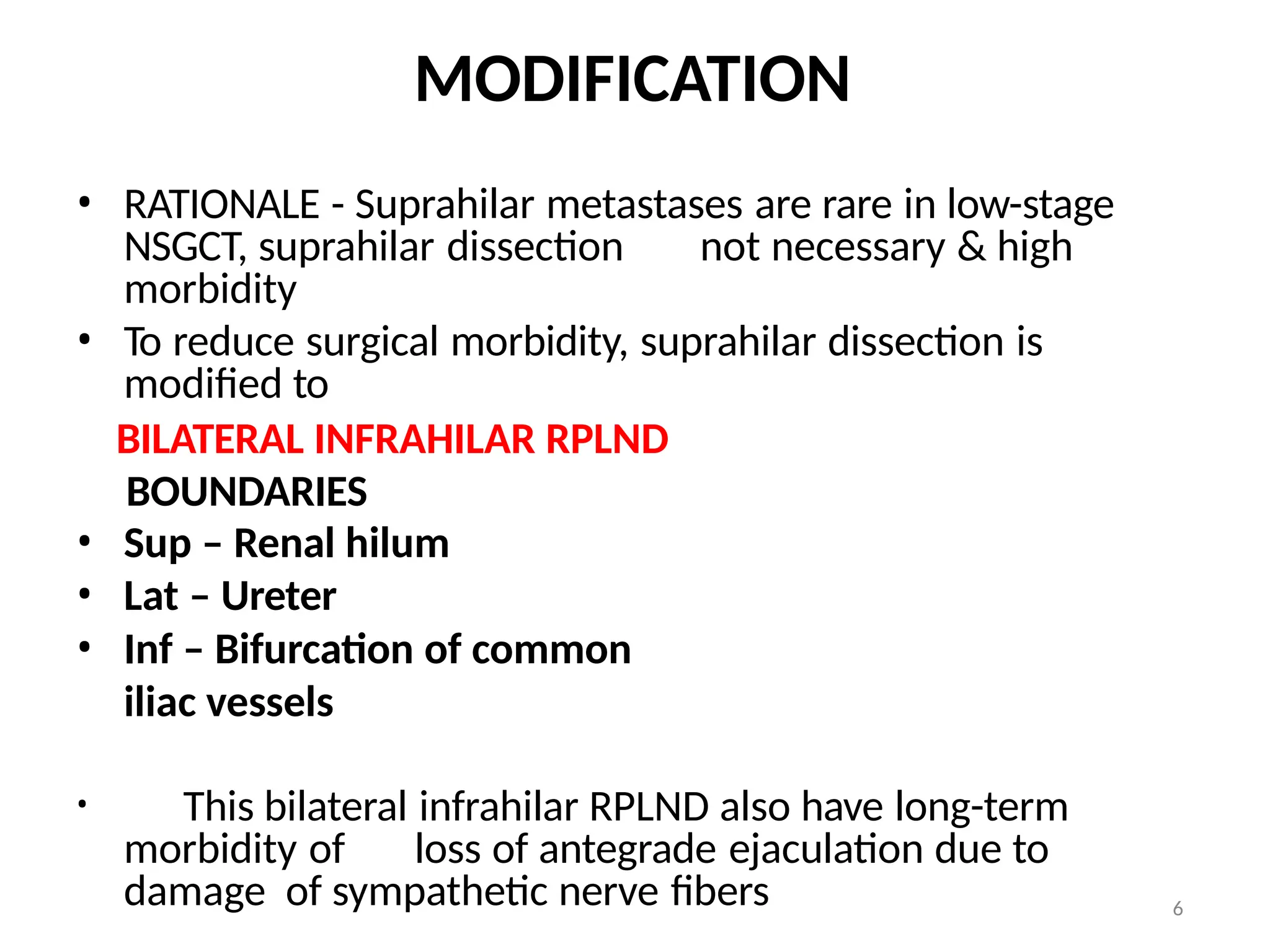 MODIFICATION

• RATIONALE - Suprahilar metastases are rare in low-stage NSGCT, suprahilar dissection not necessary & high morbidity
• To reduce surgical morbidity, suprahilar dissection is modified to

BILATERAL INFRAHILAR RPLND

BOUNDARIES
• Sup – Renal hilum
• Lat – Ureter
• Inf – Bifurcation of common iliac vessels

• This bilateral infrahilar RPLND also have long-term morbidity of loss of antegrade ejaculation due to damage of sympathetic nerve fibers

6